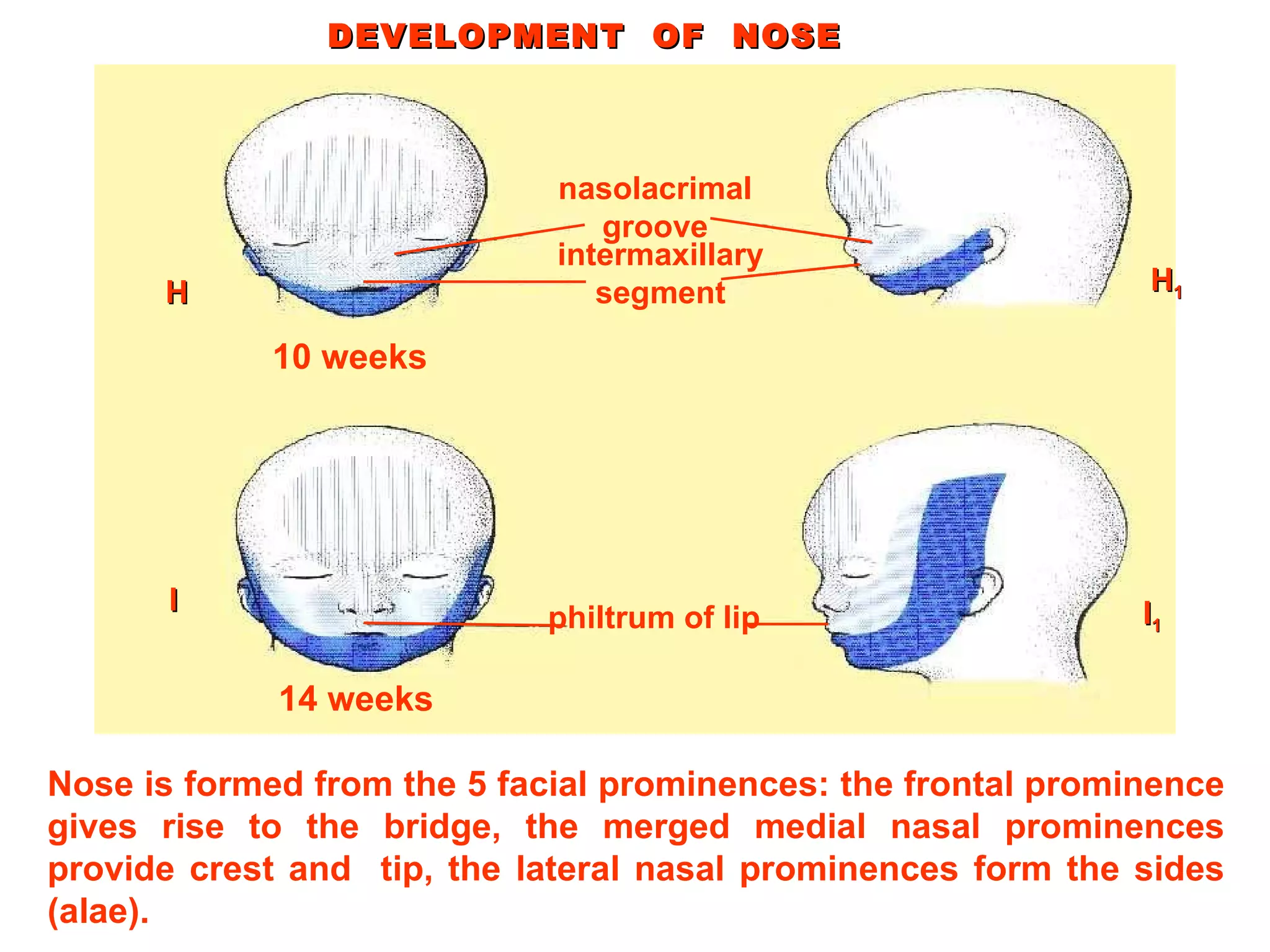 DEVELOPMENT OF NOSE

nasolacrimal groove

intermaxillary segment

H

$H_1$

10 weeks

I

philtrum of lip

$I_1$

14 weeks

Nose is formed from the 5 facial prominences: the frontal prominence gives rise to the bridge, the merged medial nasal prominences provide crest and tip, the lateral nasal prominences form the sides (alae).